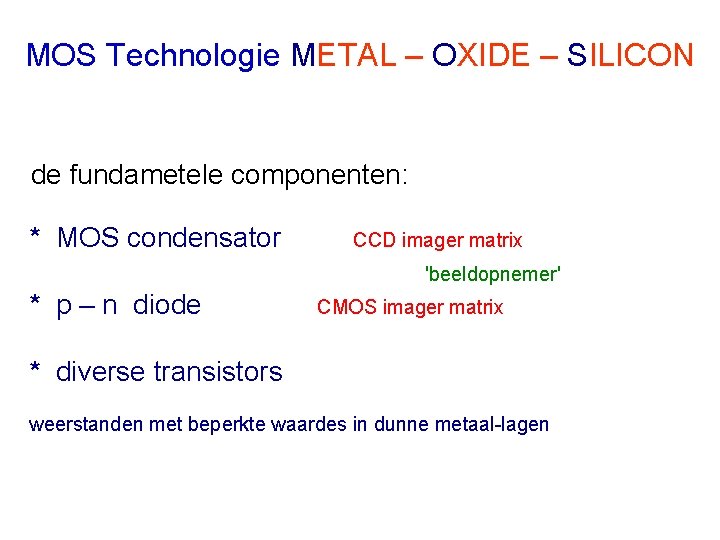 MOS Technologie METAL – OXIDE – SILICON

de fundametele componenten:

* MOS condensator CCD imager matrix

'beeldopnemer'

* p – n diode CMOS imager matrix

* diverse transistors

weerstanden met beperkte waardes in dunne metaal-lagen